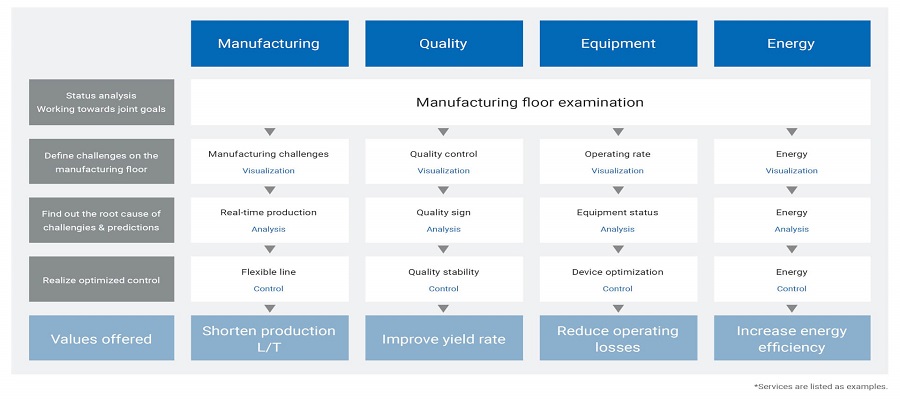 | | Manufacturing | Quality | Equipment | Energy |
|---|---|---|---|---|
| Status analysis Working towards joint goals | Manufacturing floor examination | | | |
| Define challenges on the manufacturing floor | Manufacturing challenges Visualization | Quality control Visualization | Operating rate Visualization | Energy Visualization |
| Find out the root cause of challengies & predictions | Real-time production Analysis | Quality sign Analysis | Equipment status Analysis | Energy Analysis |
| Realize optimized control | Flexible line Control | Quality stability Control | Device optimization Control | Energy Control |
| Values offered | Shorten production L/T | Improve yield rate | Reduce operating losses | Increase energy efficiency |

*Services are listed as examples.